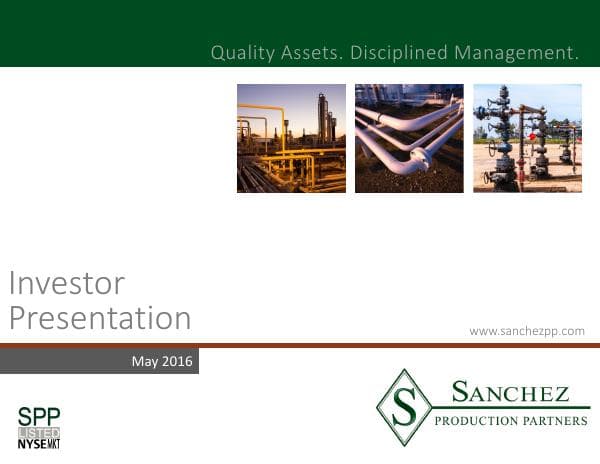 Quality Assets. Disciplined Management.

Investor Presentation

www.sanchezpp.com

May 2016

SPP
LISTED
NYSE MKT

S
SANCHEZ
PRODUCTION PARTNERS